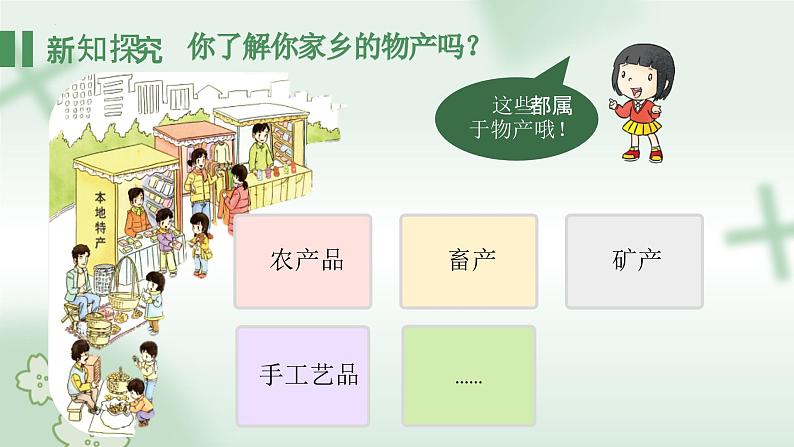 新知探究 你了解你家乡的物产吗？

这些都属于物产哦！

本地特产

农产品

畜产

矿产

手工艺品

......